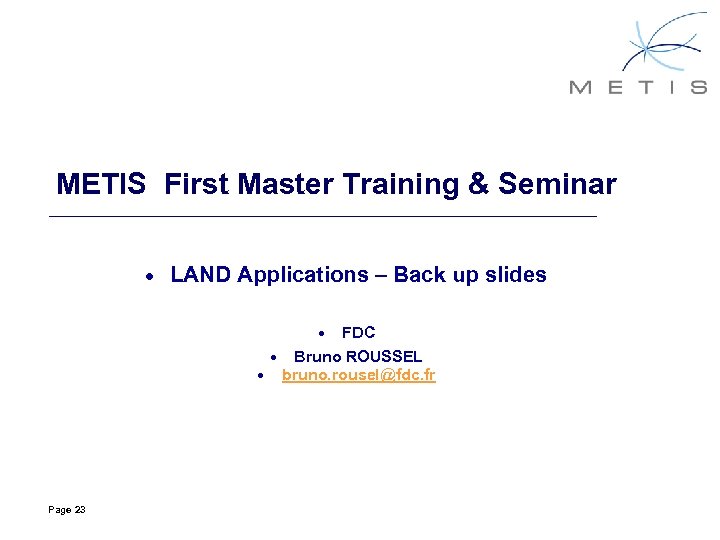 METIS

METIS First Master Training & Seminar

• LAND Applications – Back up slides

• FDC
• Bruno ROUSSEL
• bruno.rousel@fdc.fr

Page 23